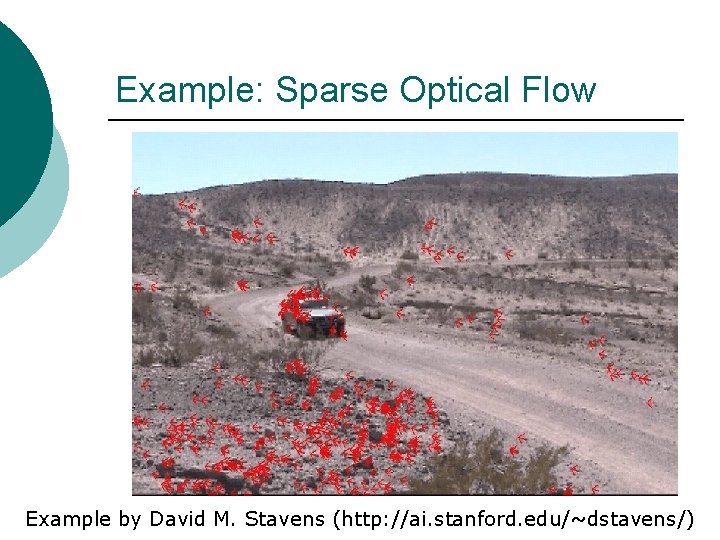 Example: Sparse Optical Flow

Example by David M. Stavens (http://ai.stanford.edu/~dstavens/)